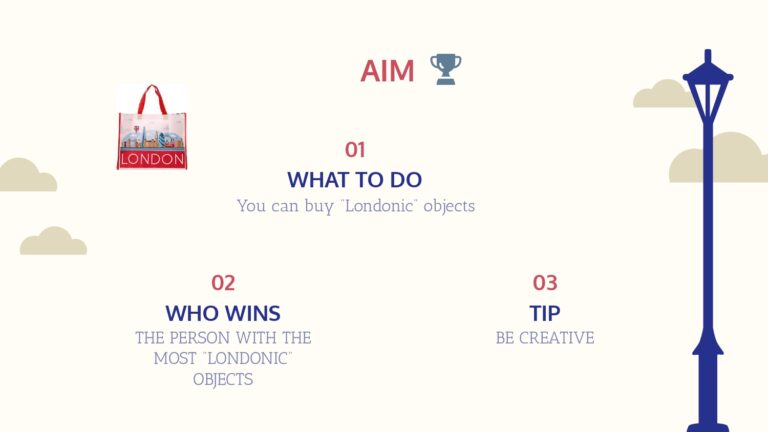 AIM

LONDON

01
WHAT TO DO
You can buy "Londonic" objects

02
WHO WINS
THE PERSON WITH THE MOST "LONDONIC" OBJECTS

03
TIP
BE CREATIVE